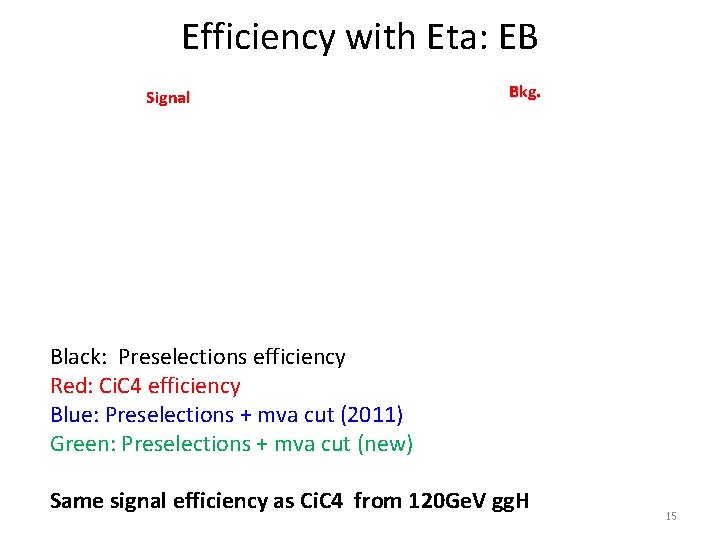 Efficiency with Eta: EB

Signal

Bkg.

Black: Preselections efficiency
Red: CiC4 efficiency
Blue: Preselections + mva cut (2011)
Green: Preselections + mva cut (new)

Same signal efficiency as CiC4 from 120GeV ggH

15